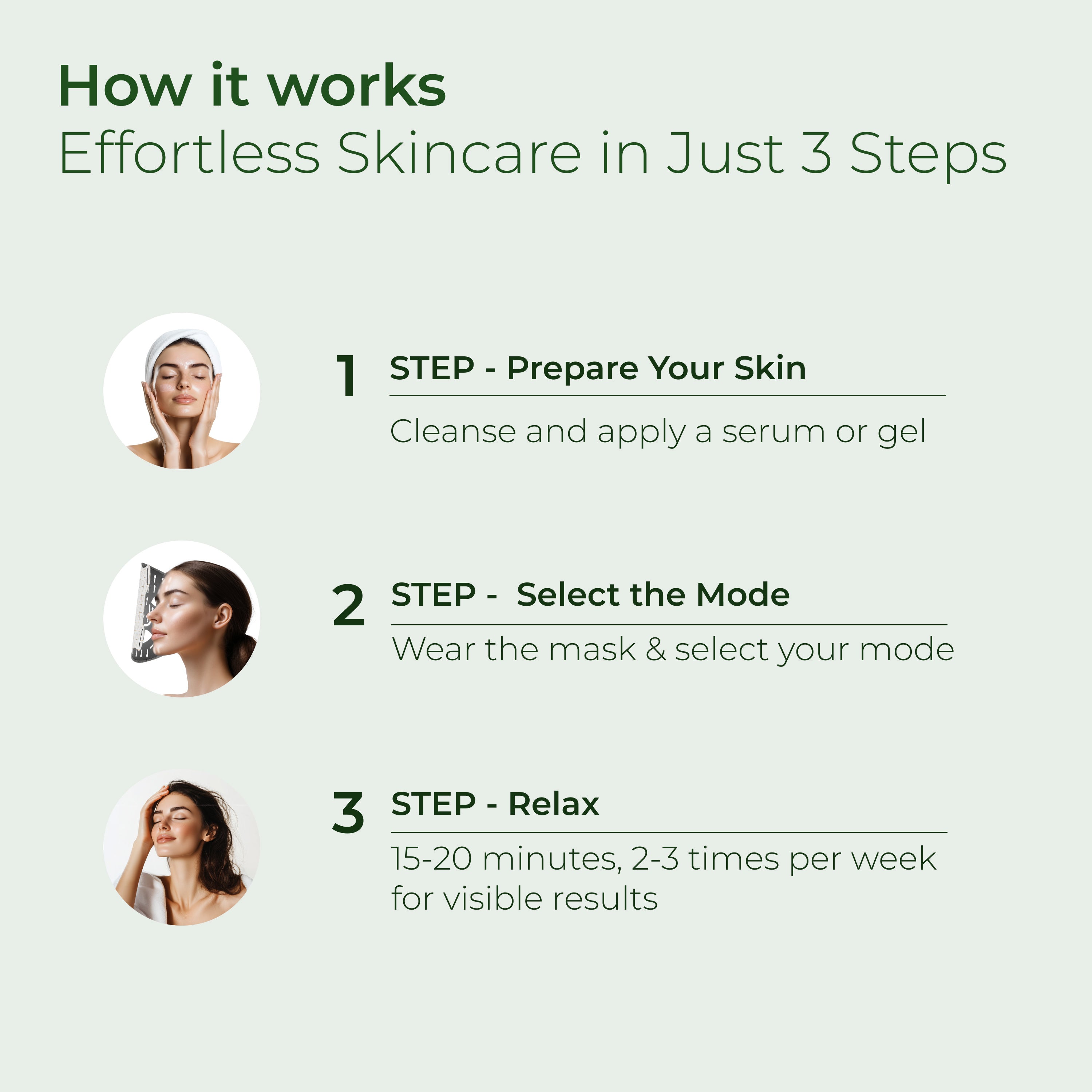 How it works
Effortless Skincare in Just 3 Steps

1 STEP - Prepare Your Skin

Cleanse and apply a serum or gel

2 STEP - Select the Mode

Wear the mask & select your mode

3 STEP - Relax

15-20 minutes, 2-3 times per week for visible results